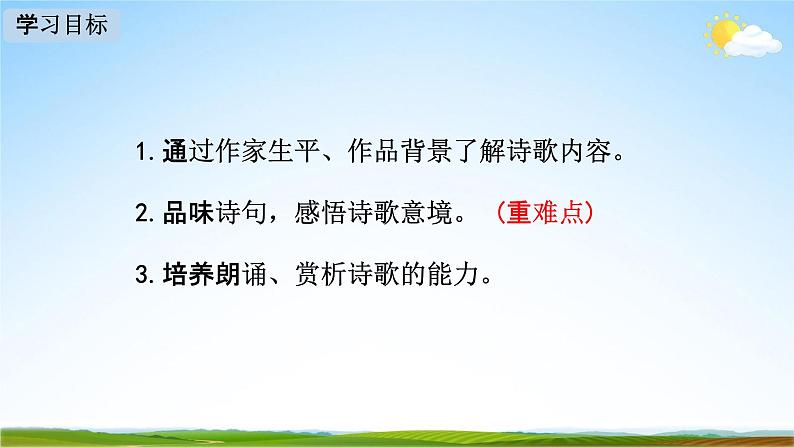 学习目标

1. 通过作家生平、作品背景了解诗歌内容。

2. 品味诗句，感悟诗歌意境。（重难点）

3. 培养朗诵、赏析诗歌的能力。